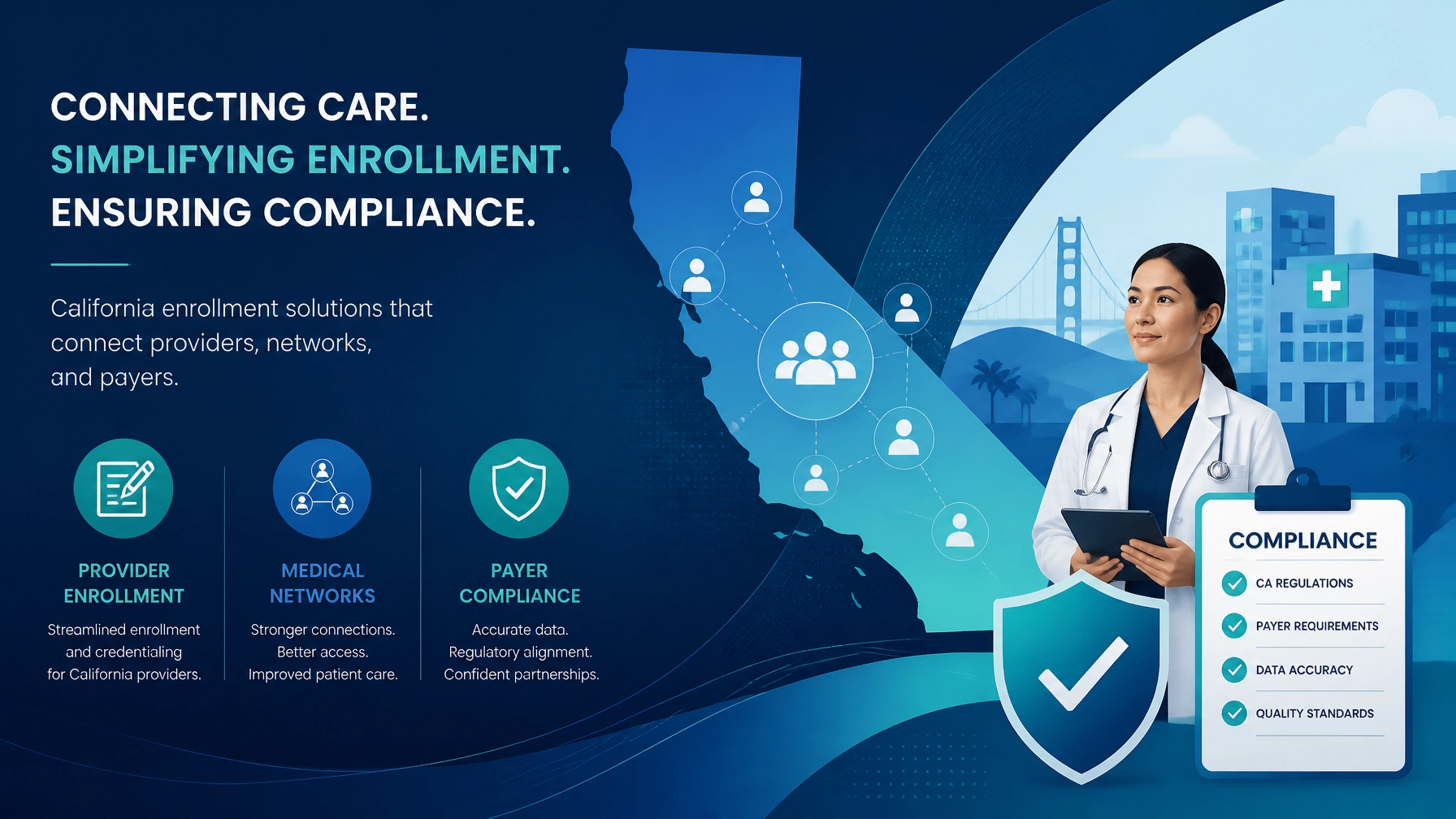 CONNECTING CARE.
SIMPLIFYING ENROLLMENT.
ENSURING COMPLIANCE.

California enrollment solutions that connect providers, networks, and payers.

PROVIDER ENROLLMENT
Streamlined enrollment and credentialing for California providers.

MEDICAL NETWORKS
Stronger connections. Better access. Improved patient care.

PAYER COMPLIANCE
Accurate data. Regulatory alignment. Confident partnerships.

COMPLIANCE
CA REGULATIONS
PAYER REQUIREMENTS
DATA ACCURACY
QUALITY STANDARDS